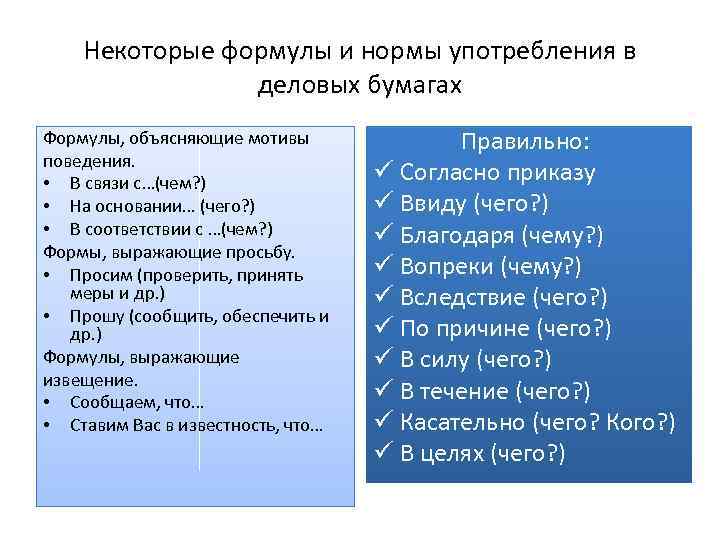 Некоторые формулы и нормы употребления в деловых бумагах

Формулы, объясняющие мотивы поведения.
• В связи с…(чем?)
• На основании… (чего?)
• В соответствии с …(чем?)
Формы, выражающие просьбу.
• Просим (проверить, принять меры и др.)
• Прошу (сообщить, обеспечить и др.)
Формулы, выражающие извещение.
• Сообщаем, что…
• Ставим Вас в известность, что…

Правильно:
✓ Согласно приказу
✓ Ввиду (чего?)
✓ Благодаря (чему?)
✓ Вопреки (чему?)
✓ Вследствие (чего?)
✓ По причине (чего?)
✓ В силу (чего?)
✓ В течение (чего?)
✓ Касательно (чего? Кого?)
✓ В целях (чего?)